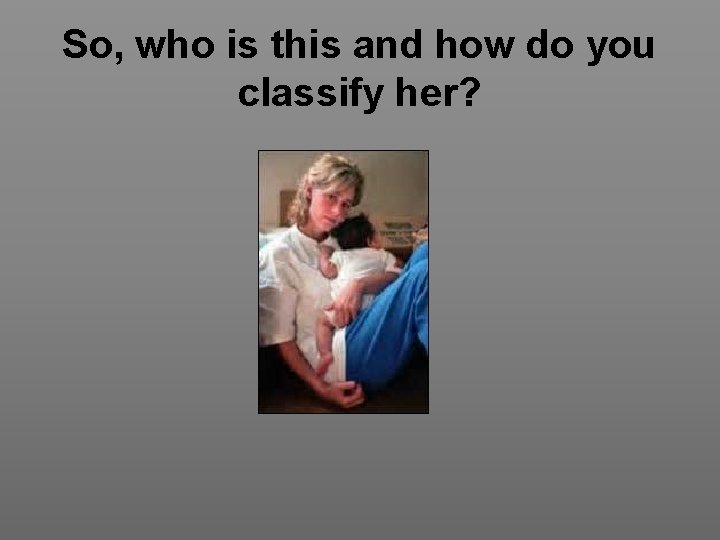 So, who is this and how do you classify her?